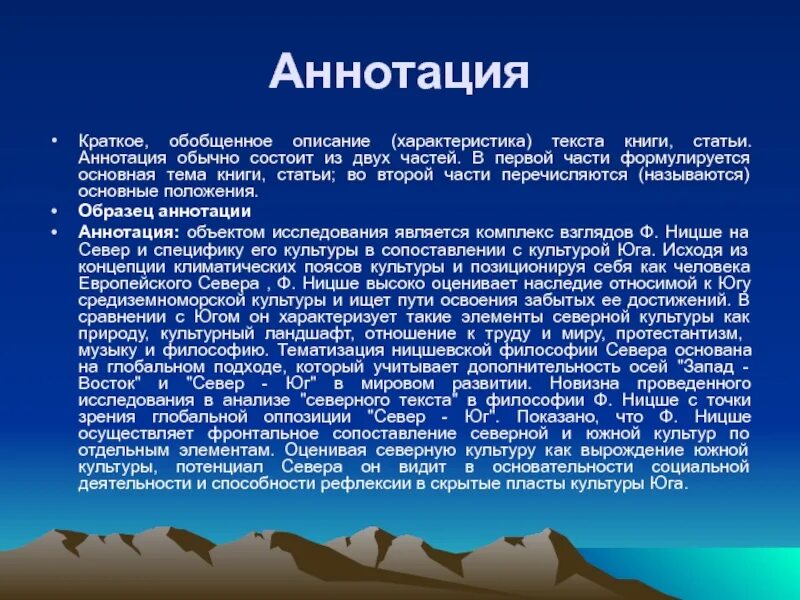 Аннотация

• Краткое, обобщенное описание (характеристика) текста книги, статьи. Аннотация обычно состоит из двух частей. В первой части формулируется основная тема книги, статьи; во второй части перечисляются (называются) основные положения.

• Образец аннотации

• Аннотация: объектом исследования является комплекс взглядов Ф. Ницше на Север и специфику его культуры в сопоставлении с культурой Юга. Исходя из концепции климатических поясов культуры и позиционируя себя как человека Европейского Севера , Ф. Ницше высоко оценивает наследие относимой к Югу средиземноморской культуры и ищет пути освоения забытых ее достижений. В сравнении с Югом он характеризует такие элементы северной культуры как природу, культурный ландшафт, отношение к труду и миру, протестантизм, музыку и философию. Тематизация ницшевской философии Севера основана на глобальном подходе, который учитывает дополнительность осей "Запад - Восток" и "Север - Юг" в мировом развитии. Новизна проведенного исследования в анализе "северного текста" в философии Ф. Ницше с точки зрения глобальной оппозиции "Север - Юг". Показано, что Ф. Ницше осуществляет фронтальное сопоставление северной и южной культур по отдельным элементам. Оценивая северную культуру как вырождение южной культуры, потенциал Севера он видит в основательности социальной деятельности и способности рефлексии в скрытые пласты культуры Юга.